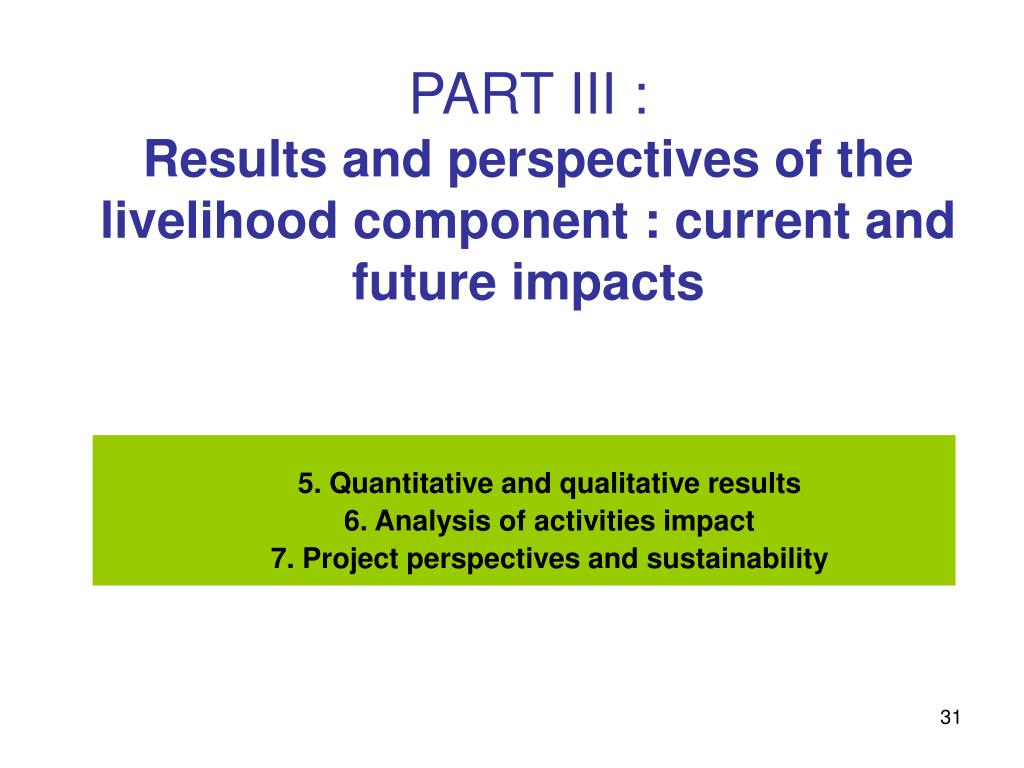 PART III :
Results and perspectives of the livelihood component : current and future impacts

5. Quantitative and qualitative results
6. Analysis of activities impact
7. Project perspectives and sustainability

31